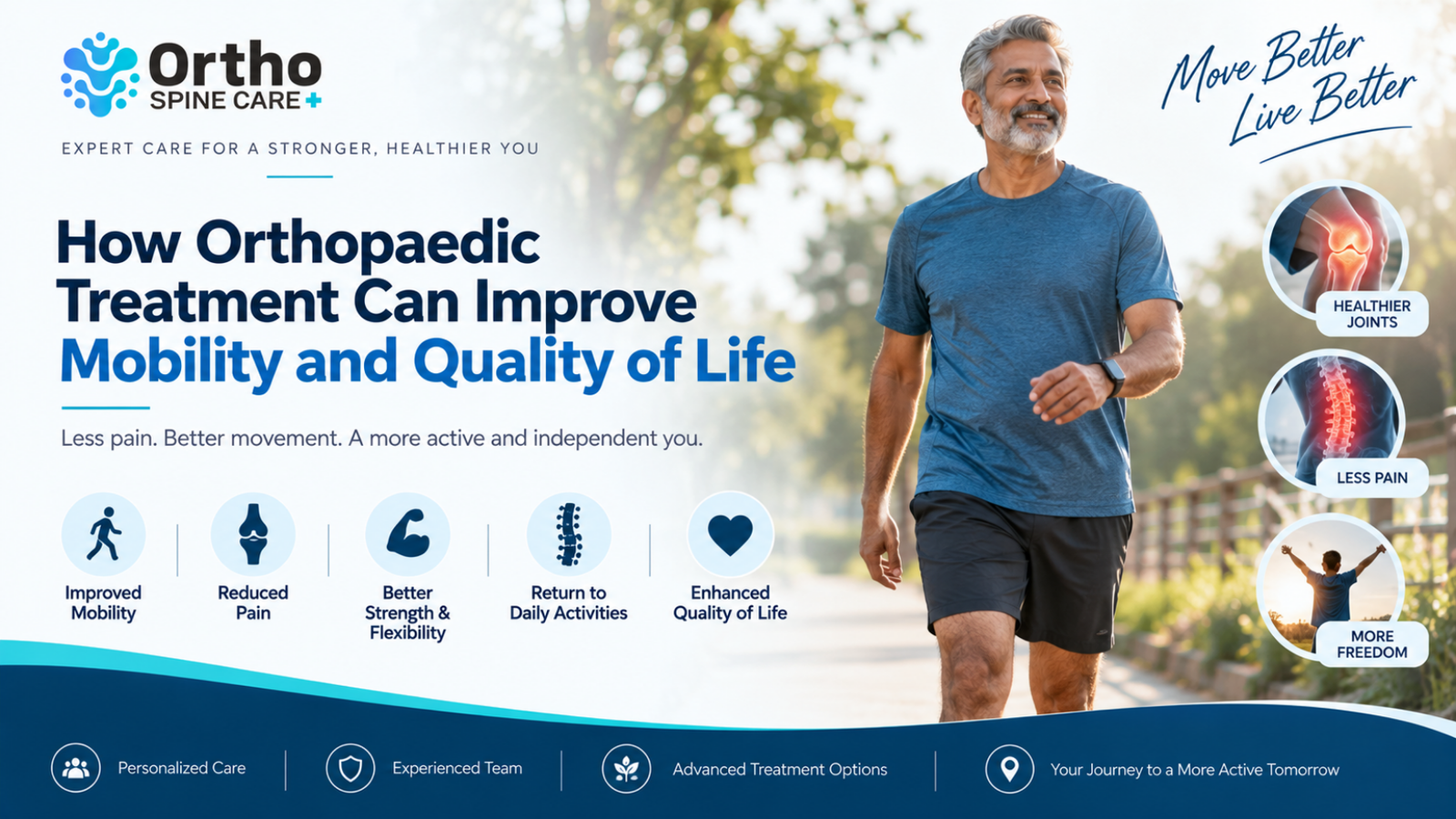 Ortho
SPINE CARE+

EXPERT CARE FOR A STRONGER, HEALTHIER YOU

How Orthopaedic Treatment Can Improve Mobility and Quality of Life

Less pain. Better movement. A more active and independent you.

Improved Mobility

Reduced Pain

Better Strength & Flexibility

Return to Daily Activities

Enhanced Quality of Life

Move Better
Live Better

HEALTHIER JOINTS

LESS PAIN

MORE FREEDOM

Personalized Care

Experienced Team

Advanced Treatment Options

Your Journey to a More Active Tomorrow